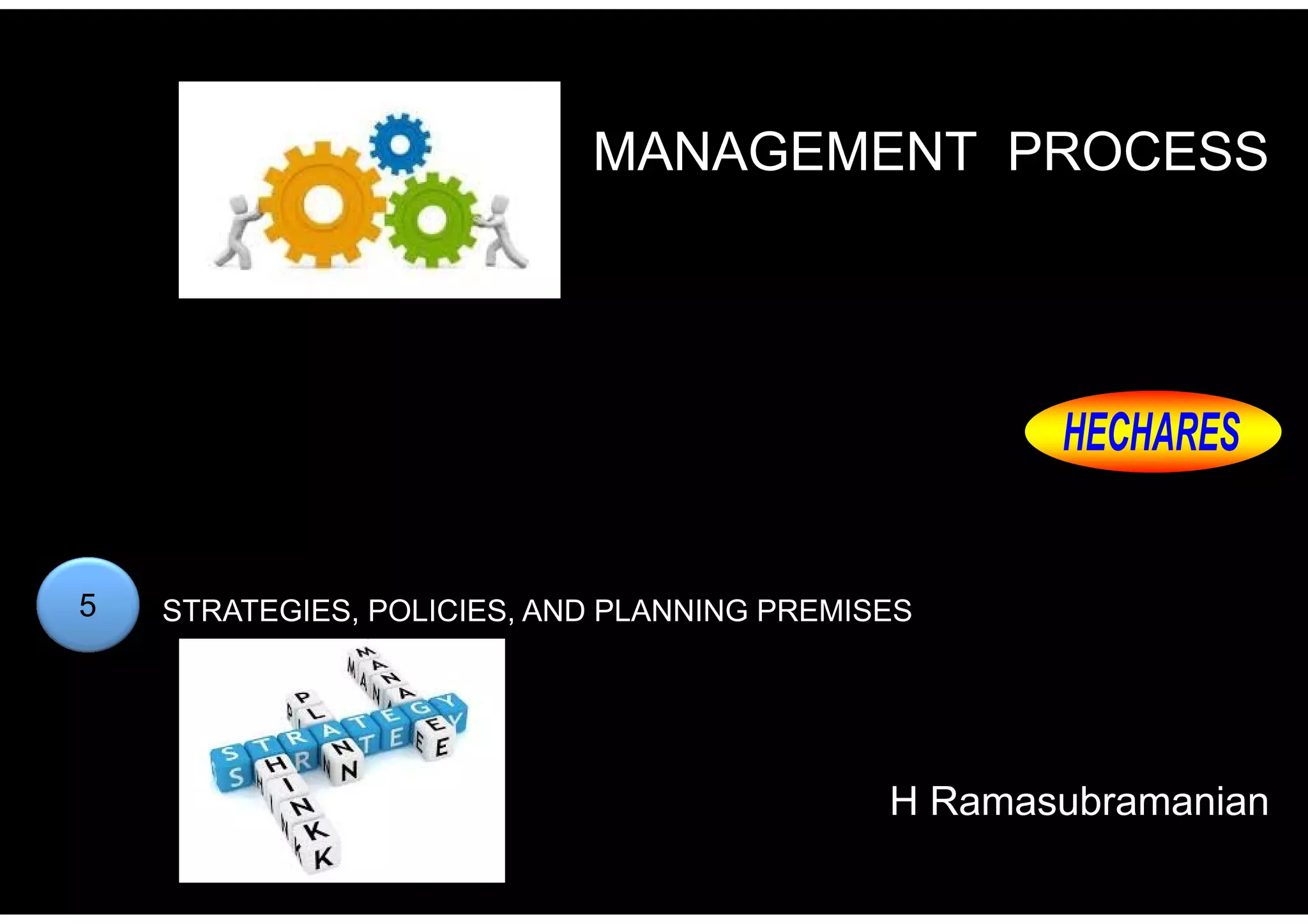 MANAGEMENT PROCESS

HECHARES

5

STRATEGIES, POLICIES, AND PLANNING PREMISES

MANAGE
PLAN
STRATEGY
THINK

H Ramasubramanian